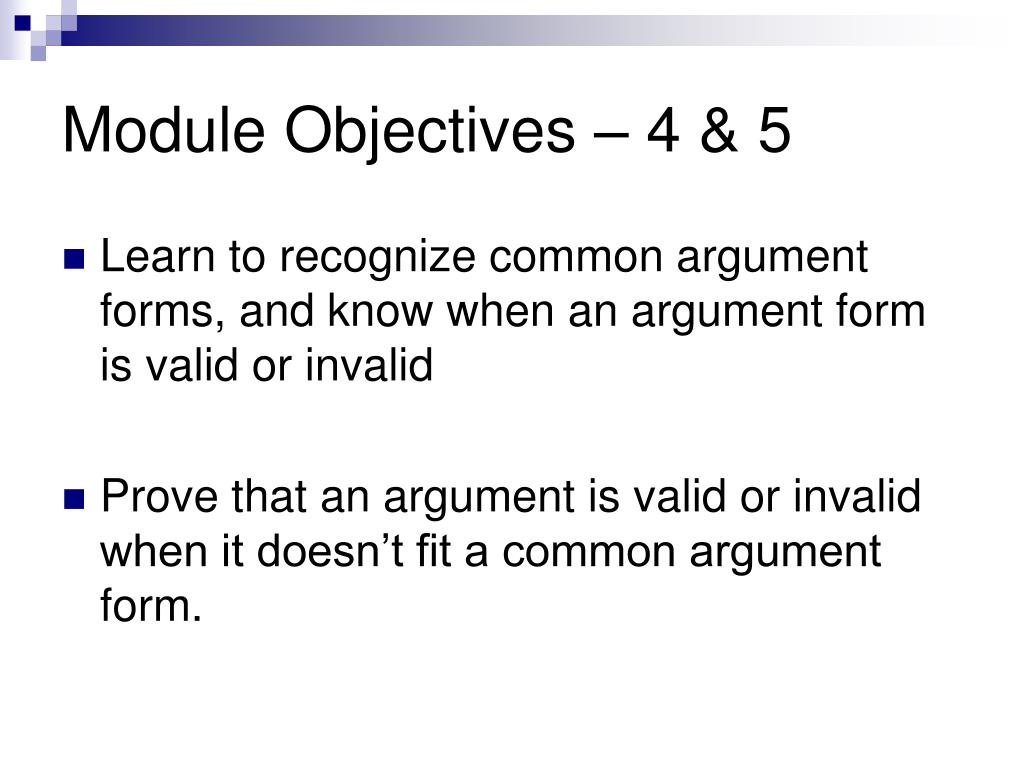 Module Objectives – 4 & 5

Learn to recognize common argument forms, and know when an argument form is valid or invalid

Prove that an argument is valid or invalid when it doesn’t fit a common argument form.